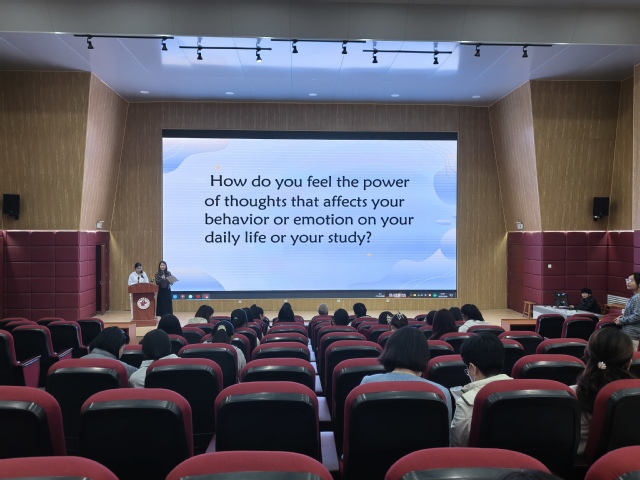 How do you feel the power of thoughts that affects your behavior or emotion on your daily life or your study?